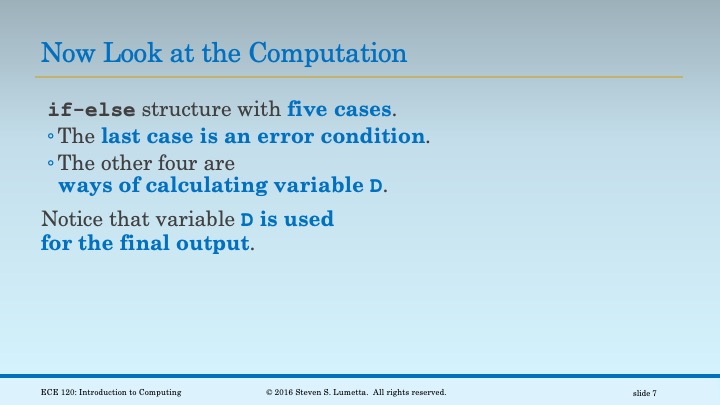 Now Look at the Computation

if-else structure with five cases.

◦ The last case is an error condition.

◦ The other four are ways of calculating variable D.

Notice that variable D is used for the final output.

ECE 120: Introduction to Computing

© 2016 Steven S. Lumetta. All rights reserved.

slide 7